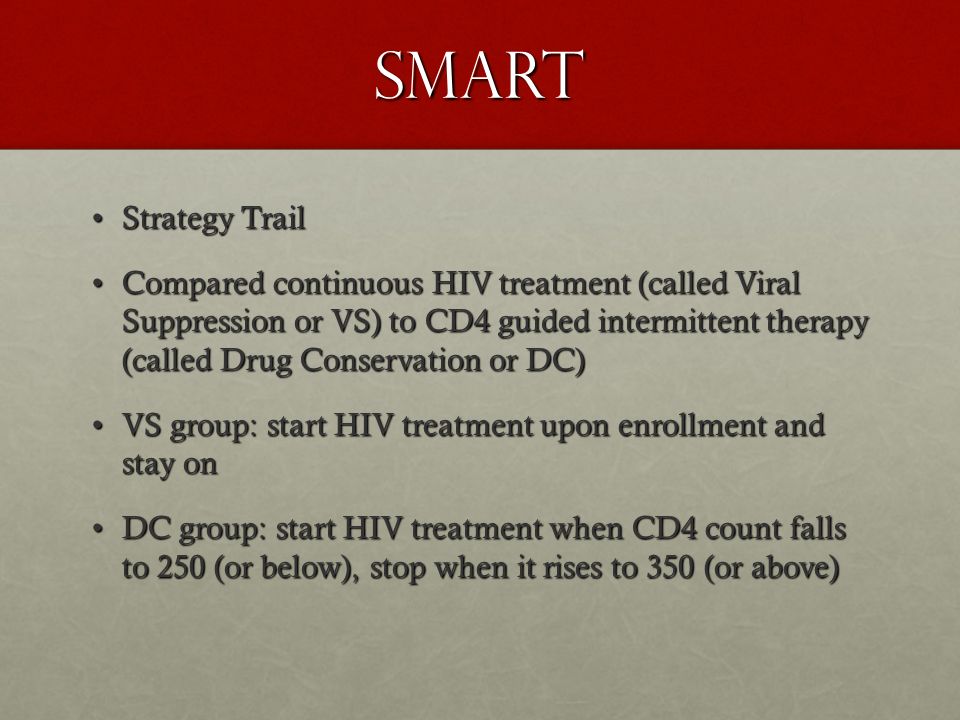 SMART

• Strategy Trail

• Compared continuous HIV treatment (called Viral Suppression or VS) to CD4 guided intermittent therapy (called Drug Conservation or DC)

• VS group: start HIV treatment upon enrollment and stay on

• DC group: start HIV treatment when CD4 count falls to 250 (or below), stop when it rises to 350 (or above)